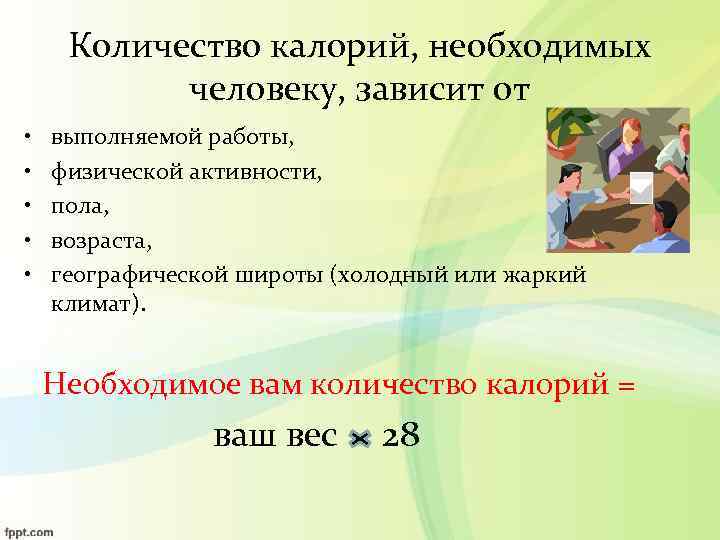 Количество калорий, необходимых человеку, зависит от

• выполняемой работы,
• физической активности,
• пола,
• возраста,
• географической широты (холодный или жаркий климат).

Необходимое вам количество калорий =

ваш вес × 28

fppt.com